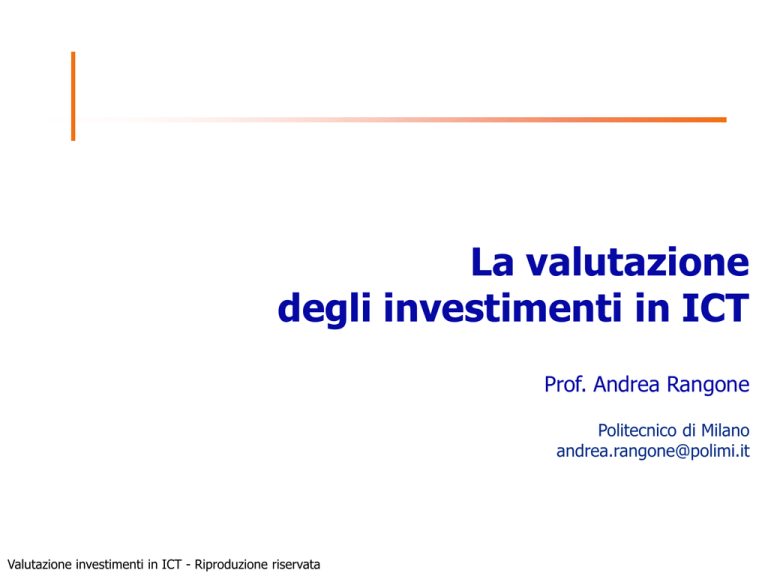 La valutazione degli investimenti in ICT

Prof. Andrea Rangone

Politecnico di Milano
andrea.rangone@polimi.it

Valutazione investimenti in ICT - Riproduzione riservata